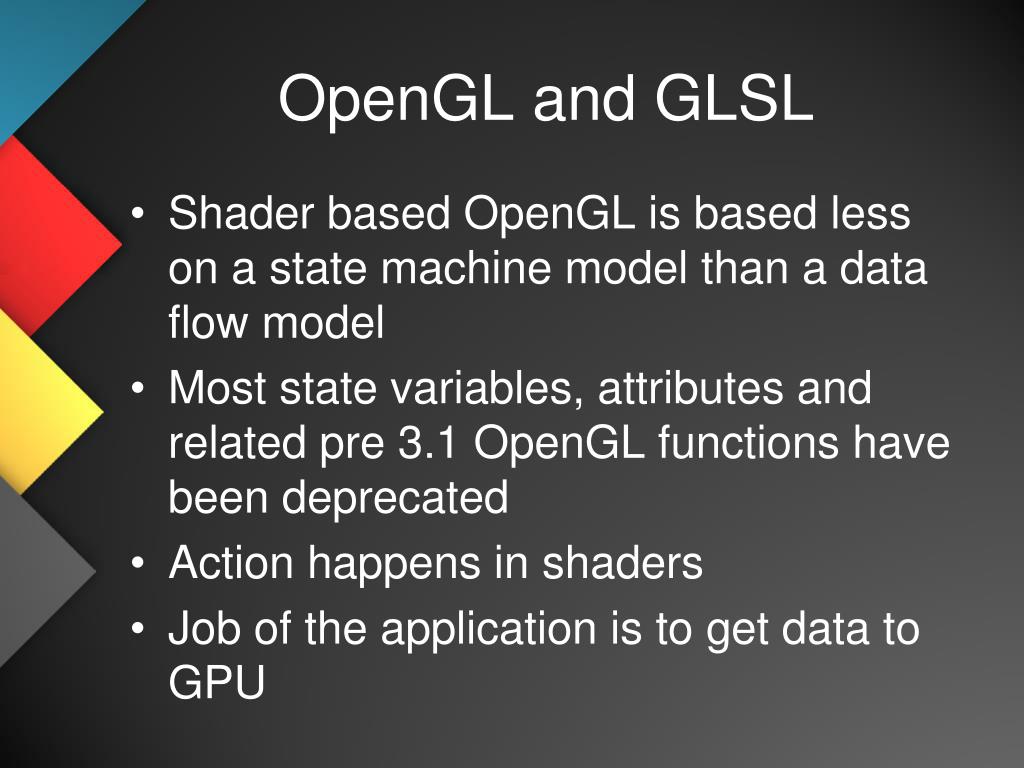 OpenGL and GLSL

• Shader based OpenGL is based less on a state machine model than a data flow model
• Most state variables, attributes and related pre 3.1 OpenGL functions have been deprecated
• Action happens in shaders
• Job of the application is to get data to GPU